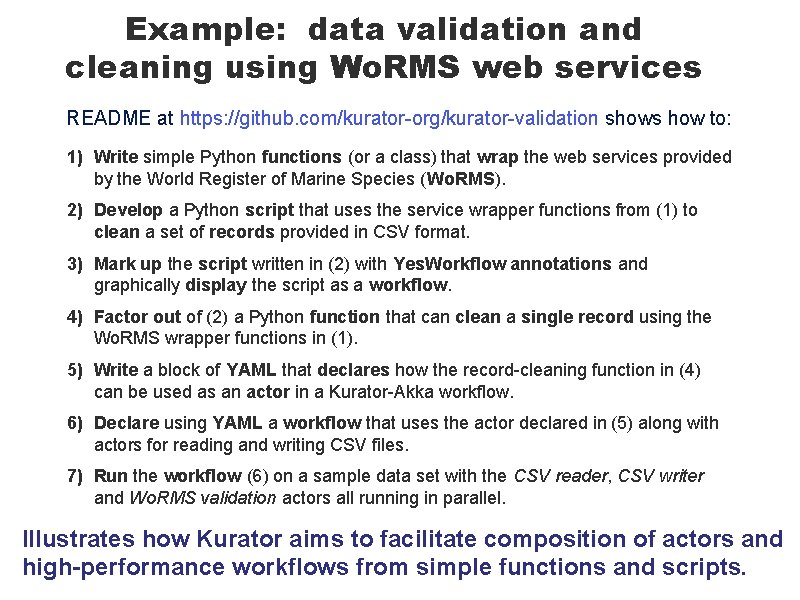 Example: data validation and cleaning using WoRMS web services

README at https://github.com/kurator-org/kurator-validation shows how to:

1) Write simple Python functions (or a class) that wrap the web services provided by the World Register of Marine Species (WoRMS).

2) Develop a Python script that uses the service wrapper functions from (1) to clean a set of records provided in CSV format.

3) Mark up the script written in (2) with YesWorkflow annotations and graphically display the script as a workflow.

4) Factor out of (2) a Python function that can clean a single record using the WoRMS wrapper functions in (1).

5) Write a block of YAML that declares how the record-cleaning function in (4) can be used as an actor in a Kurator-Akka workflow.

6) Declare using YAML a workflow that uses the actor declared in (5) along with actors for reading and writing CSV files.

7) Run the workflow (6) on a sample data set with the CSV reader, CSV writer and WoRMS validation actors all running in parallel.

Illustrates how Kurator aims to facilitate composition of actors and high-performance workflows from simple functions and scripts.